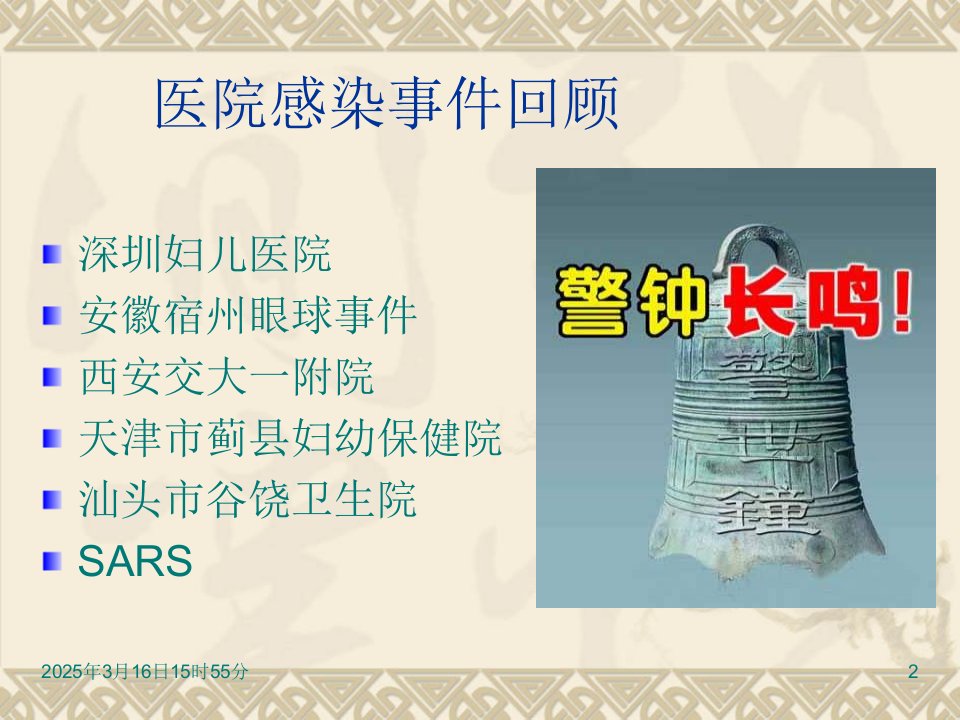 医院感染事件回顾

深圳妇儿医院
安徽宿州眼球事件
西安交大一附院
天津市蓟县妇幼保健院
汕头市谷饶卫生院
SARS

警钟长鸣!

警世鐘

2025年3月16日15时55分

2